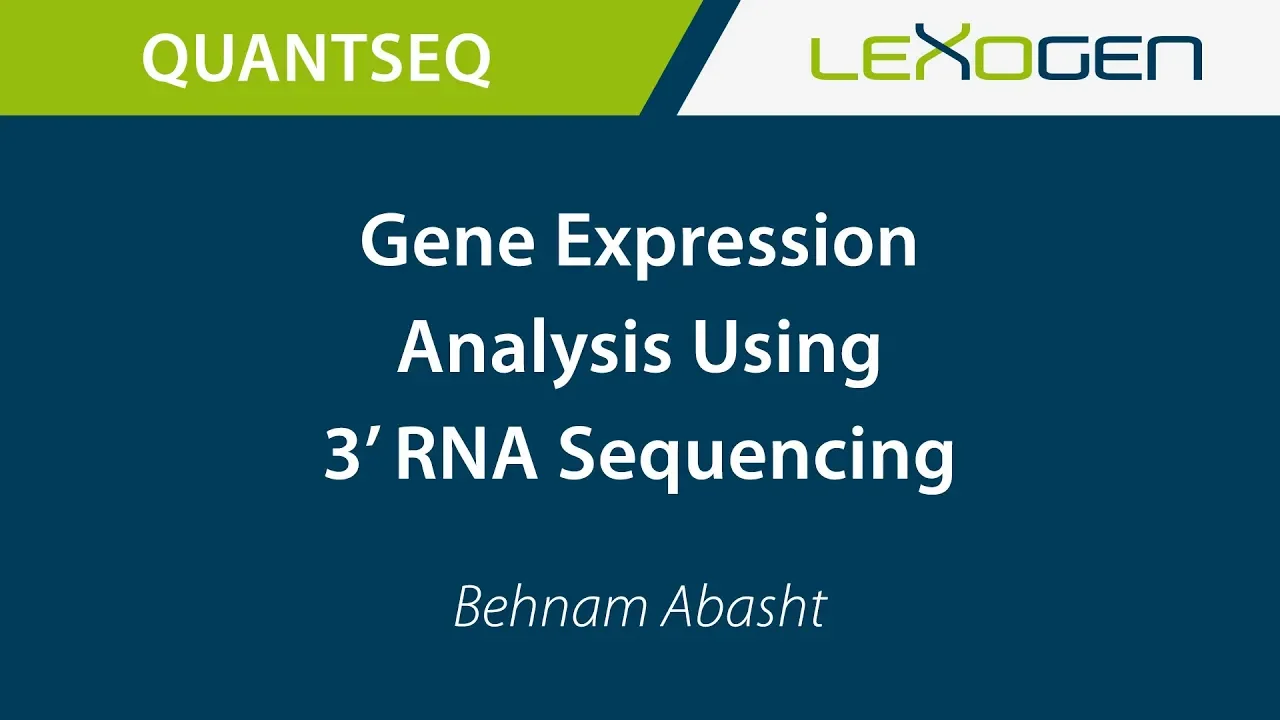 QUANTSEQ

LEXOGEN

Gene Expression Analysis Using 3’ RNA Sequencing

Behnam Abasht